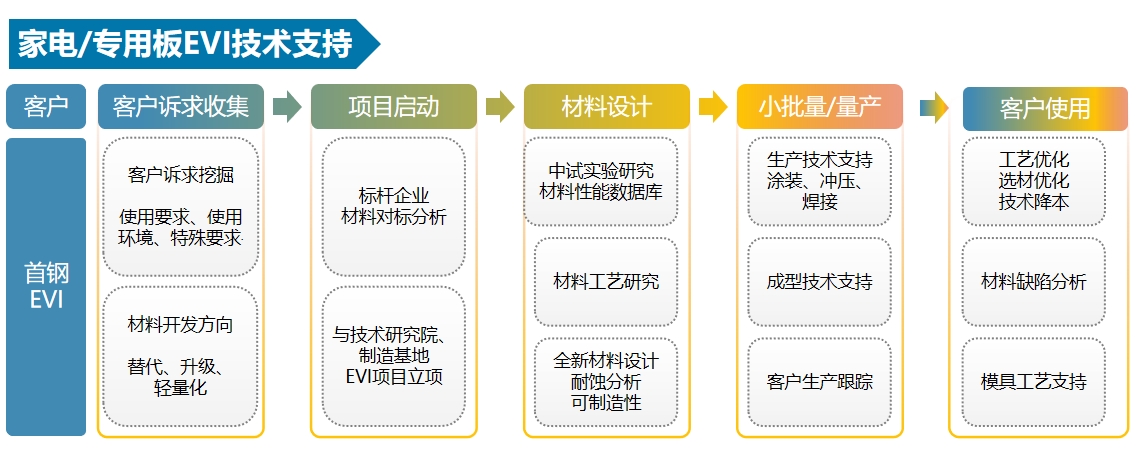 家电/专用板EVI技术支持

客户

首钢
EVI

客户诉求收集

客户诉求挖掘

使用要求、使用环境、特殊要求

材料开发方向

替代、升级、轻量化

项目启动

标杆企业
材料对标分析

与技术研究院、制造基地
EVI项目立项

材料设计

中试实验研究
材料性能数据库

材料工艺研究

全新材料设计
耐蚀分析
可制造性

小批量/量产

生产技术支持
涂装、冲压、焊接

成型技术支持

客户生产跟踪

客户使用

工艺优化
选材优化
技术降本

材料缺陷分析

模具工艺支持